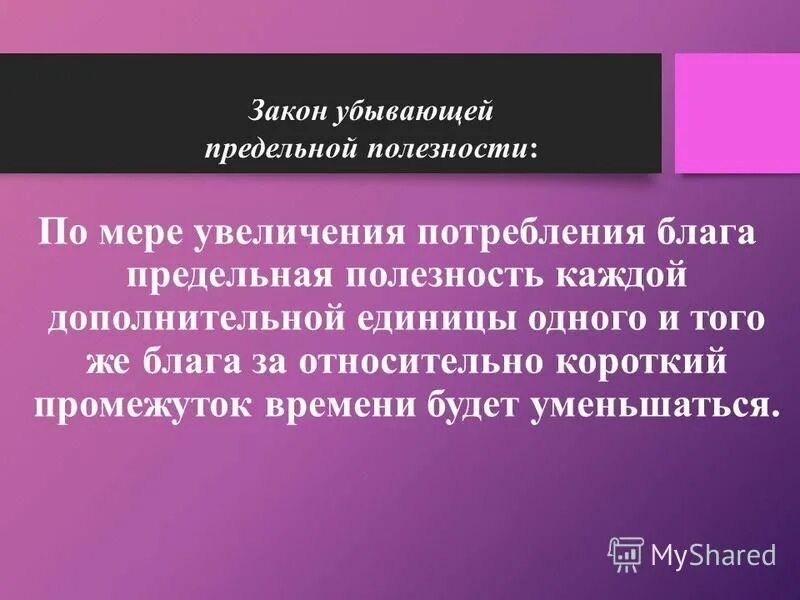 Закон убывающей предельной полезности:

По мере увеличения потребления блага предельная полезность каждой дополнительной единицы одного и того же блага за относительно короткий промежуток времени будет уменьшаться.

MyShared